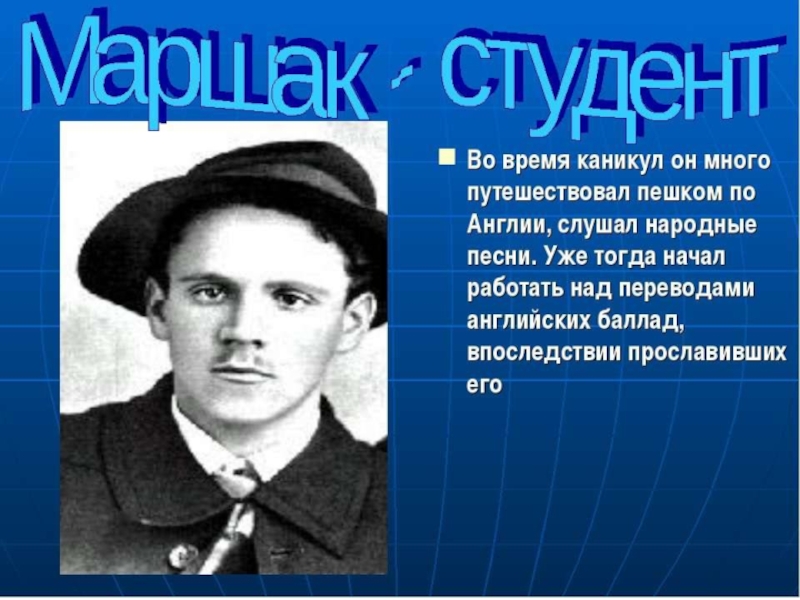 Маршак - студент

Во время каникул он много путешествовал пешком по Англии, слушал народные песни. Уже тогда начал работать над переводами английских баллад, впоследствии прославивших его